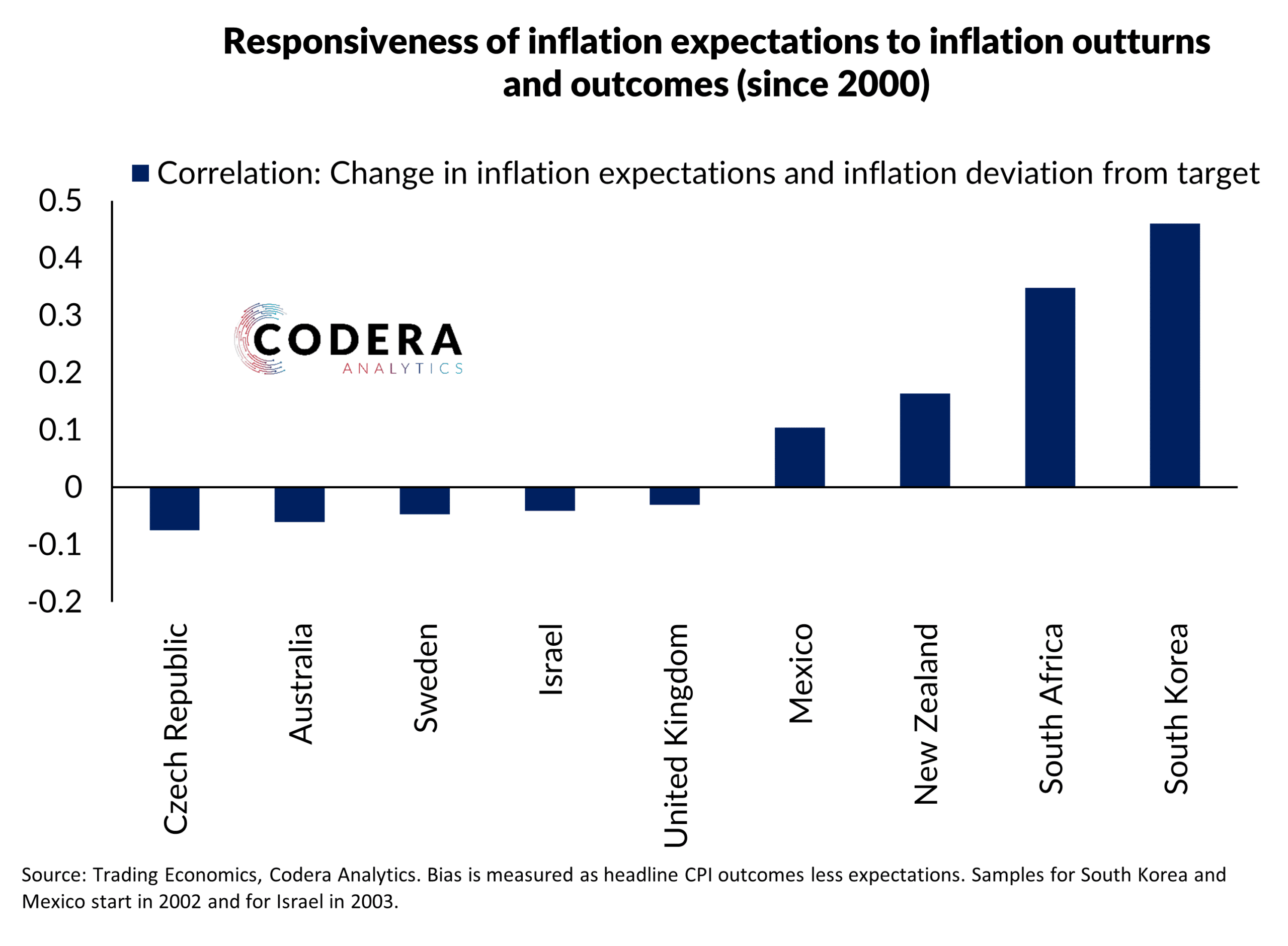 Responsiveness of inflation expectations to inflation outturns and outcomes (since 2000)

Correlation: Change in inflation expectations and inflation deviation from target

0.5
0.4
0.3
0.2
0.1
0
-0.1
-0.2

CODERA
ANALYTICS

Czech Republic
Australia
Sweden
Israel
United Kingdom
Mexico
New Zealand
South Africa
South Korea

Source: Trading Economics, Codera Analytics. Bias is measured as headline CPI outcomes less expectations. Samples for South Korea and Mexico start in 2002 and for Israel in 2003.